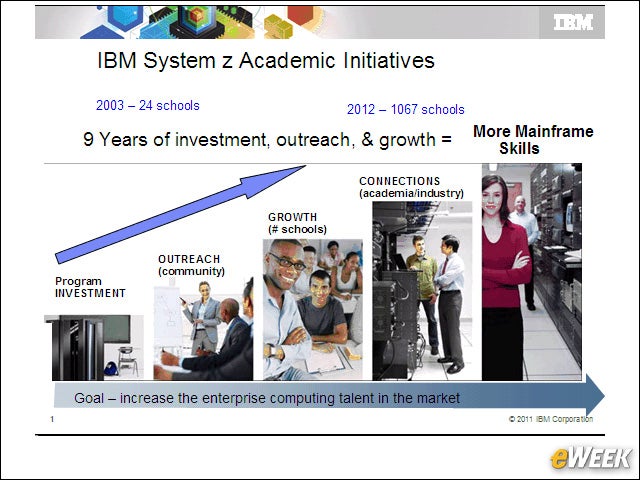 IBM

IBM System z Academic Initiatives

2003 – 24 schools

2012 – 1067 schools

9 Years of investment, outreach, & growth =

More Mainframe Skills

Program INVESTMENT

OUTREACH (community)

GROWTH (# schools)

CONNECTIONS (academia/industry)

Goal – increase the enterprise computing talent in the market

1

© 2011 IBM Corporation

eWEEK